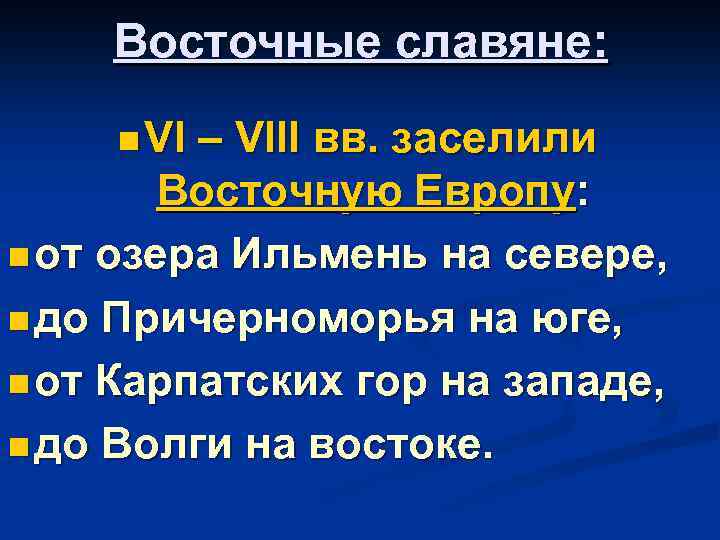 Восточные славяне:

VI – VIII вв. заселили Восточную Европу:

от озера Ильмень на севере,

до Причерноморья на юге,

от Карпатских гор на западе,

до Волги на востоке.